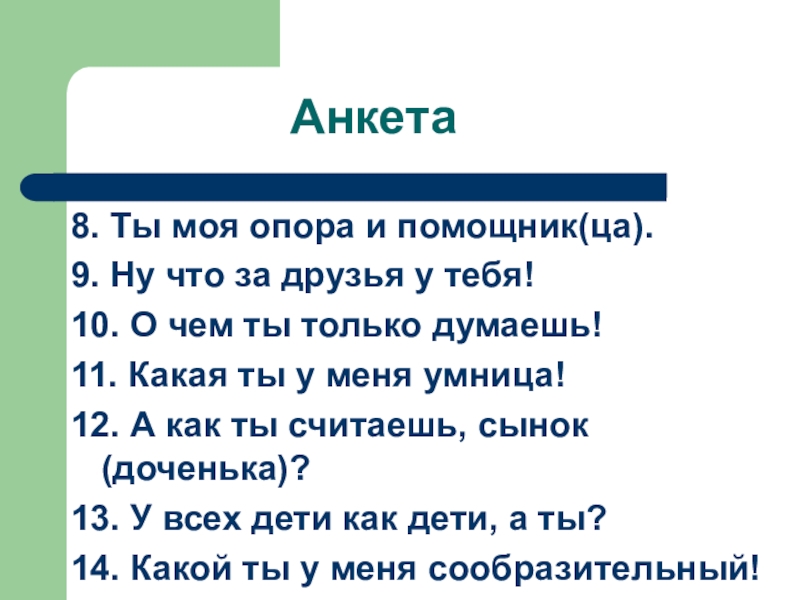 Анкета

8. Ты моя опора и помощник(ца).
9. Ну что за друзья у тебя!
10. О чем ты только думаешь!
11. Какая ты у меня умница!
12. А как ты считаешь, сынок (доченька)?
13. У всех дети как дети, а ты?
14. Какой ты у меня сообразительный!